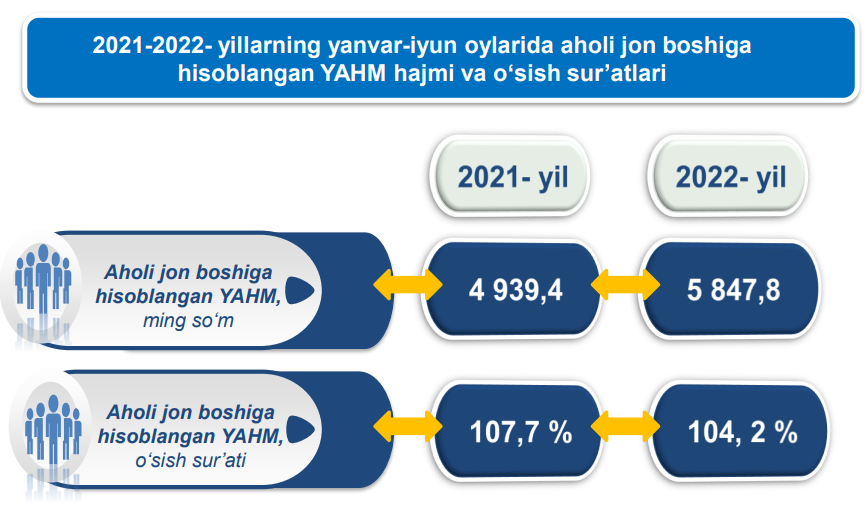 2021-2022- yillarning yanvar-iyun oylarida aholi jon boshiga hisoblangan YAHM hajmi va o‘sish sur’atlari

2021- yil

2022- yil

Aholi jon boshiga hisoblangan YAHM, ming so‘m

4 939,4

5 847,8

Aholi jon boshiga hisoblangan YAHM, o‘sish sur’ati

107,7 %

104, 2 %